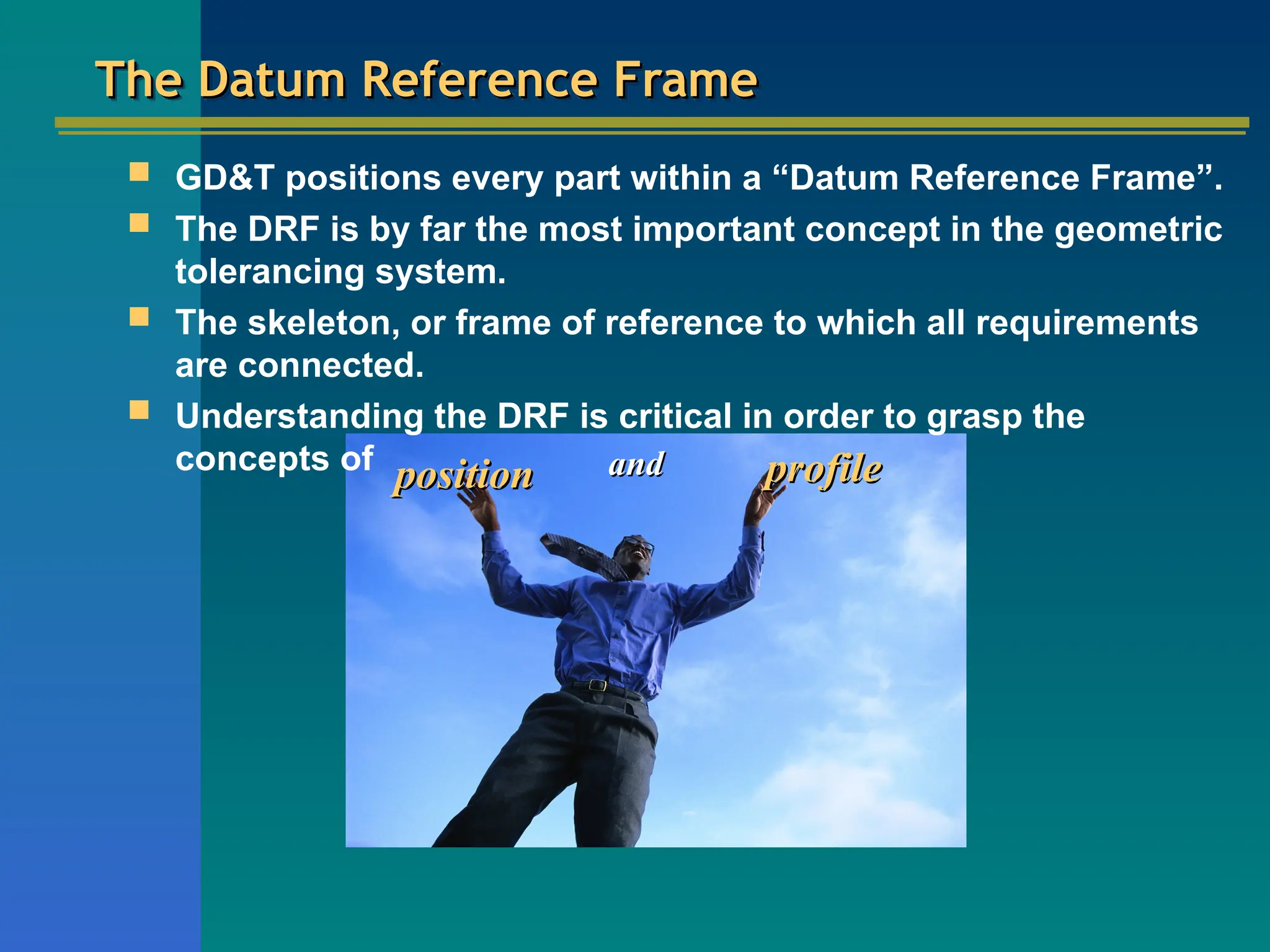 The Datum Reference Frame

GD&T positions every part within a “Datum Reference Frame”.

The DRF is by far the most important concept in the geometric tolerancing system.

The skeleton, or frame of reference to which all requirements are connected.

Understanding the DRF is critical in order to grasp the concepts of position and profile